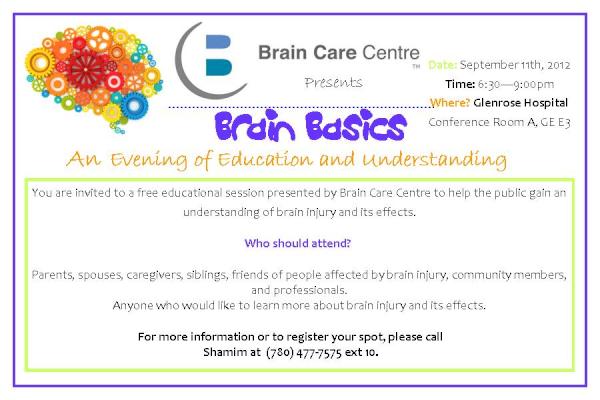 Brain Care Centre
TM

Presents

Date: September 11th, 2012
Time: 6:30—9:00pm
Where? Glenrose Hospital
Conference Room A, GE E3

Brain Basics

An Evening of Education and Understanding

You are invited to a free educational session presented by Brain Care Centre to help the public gain an understanding of brain injury and its effects.

Who should attend?

Parents, spouses, caregivers, siblings, friends of people affected by brain injury, community members, and professionals.
Anyone who would like to learn more about brain injury and its effects.

For more information or to register your spot, please call Shamim at (780) 477-7575 ext 10.